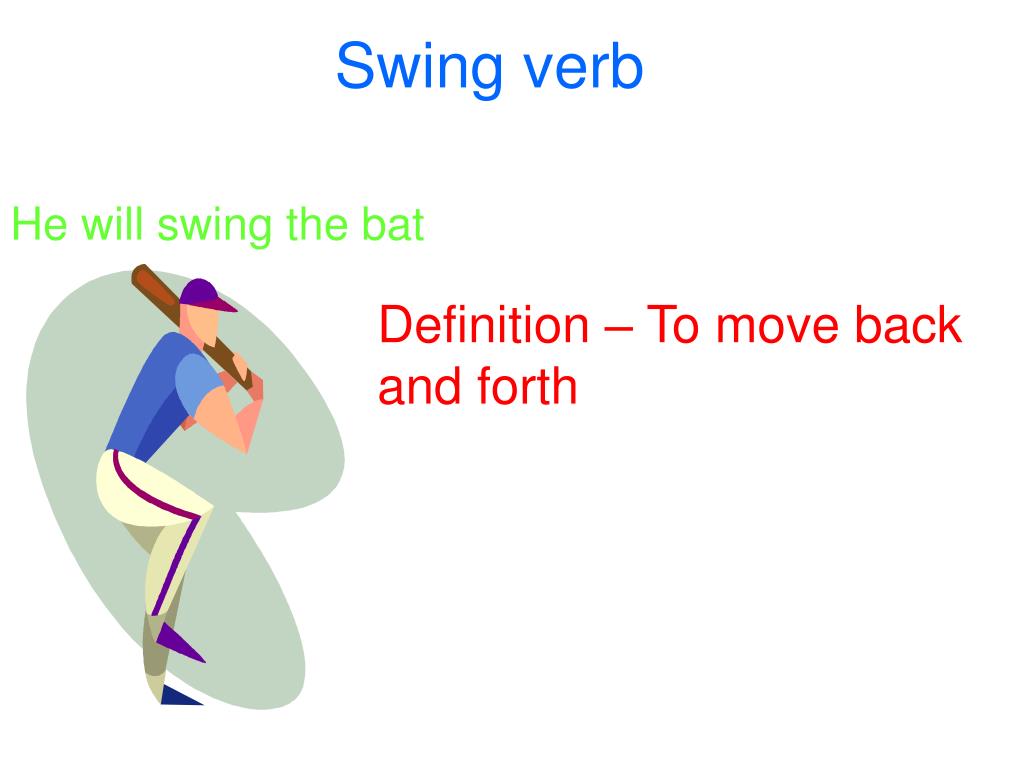 Swing verb

He will swing the bat

Definition – To move back and forth